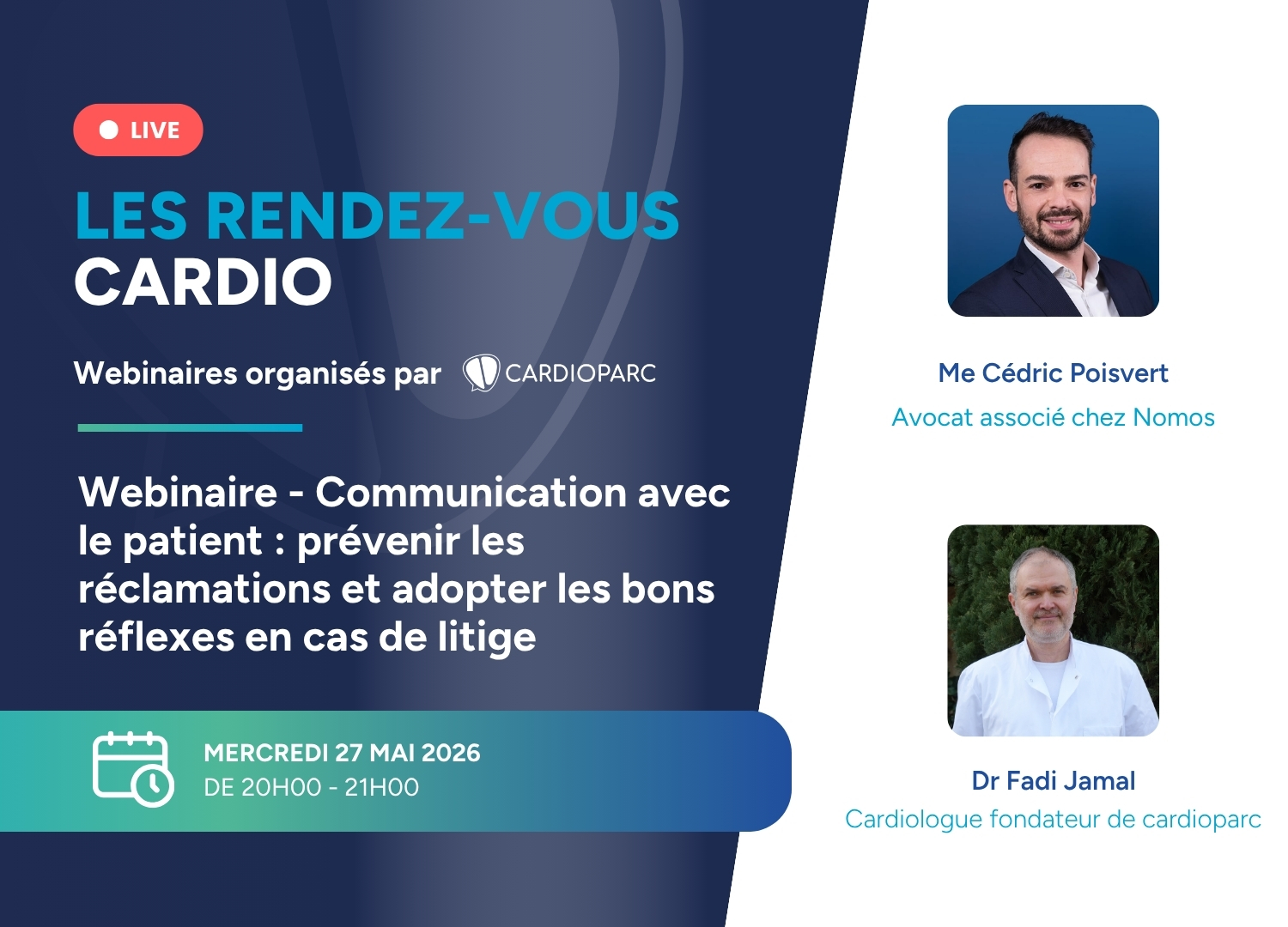 LIVE

LES RENDEZ-VOUS CARDIO

Webinaires organisés par CARDIOPARC

Webinaire - Communication avec le patient : prévenir les réclamations et adopter les bons réflexes en cas de litige

MERCREDI 27 MAI 2026
DE 20H00 - 21H00

Me Cédric Poisvert
Avocat associé chez Nomos

Dr Fadi Jamal
Cardiologue fondateur de cardioparc